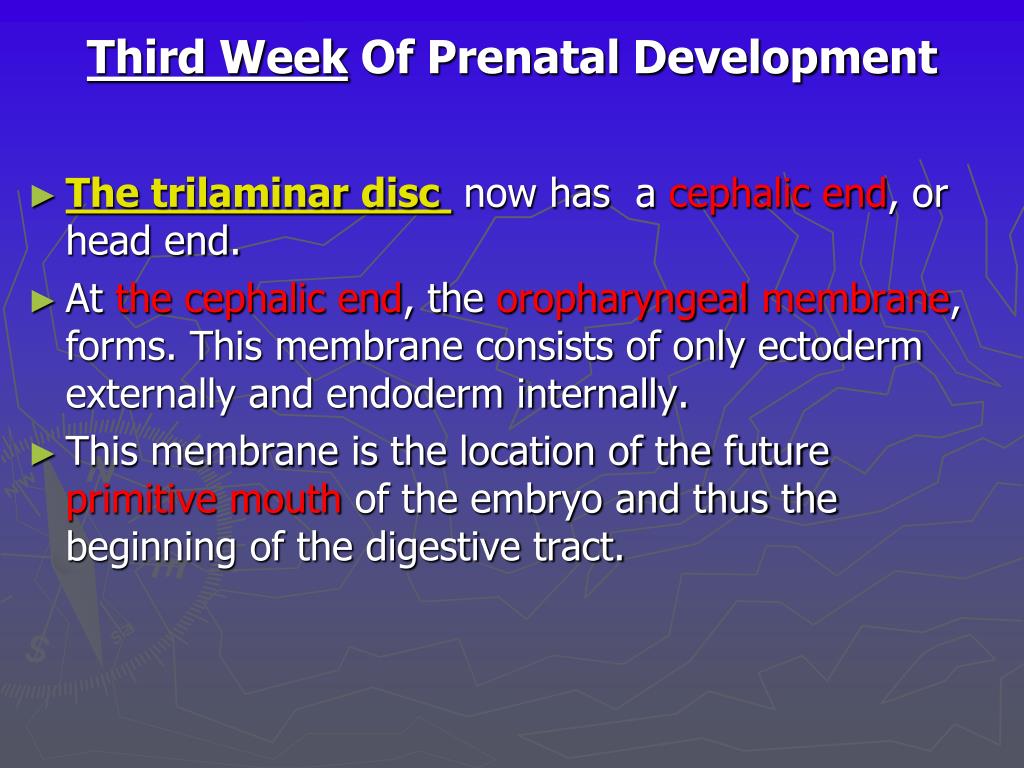 Third Week Of Prenatal Development

► The trilaminar disc now has a cephalic end, or head end.

► At the cephalic end, the oropharyngeal membrane, forms. This membrane consists of only ectoderm externally and endoderm internally.

► This membrane is the location of the future primitive mouth of the embryo and thus the beginning of the digestive tract.